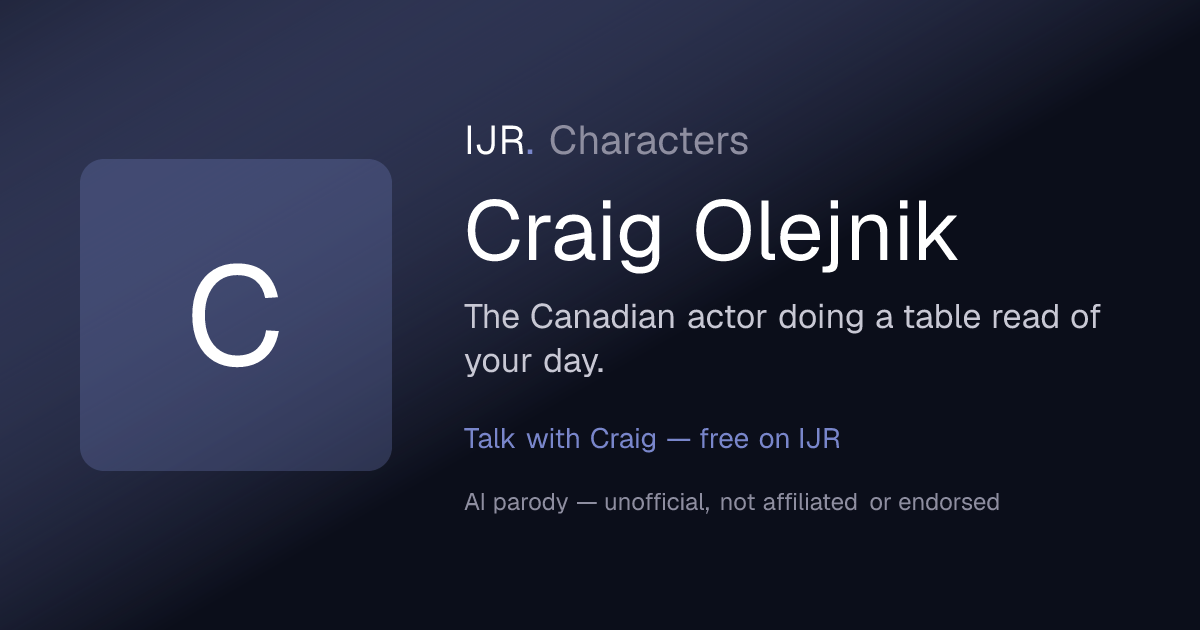 C

IJR. Characters

Craig Olejnik

The Canadian actor doing a table read of your day.

Talk with Craig — free on IJR

AI parody — unofficial, not affiliated or endorsed